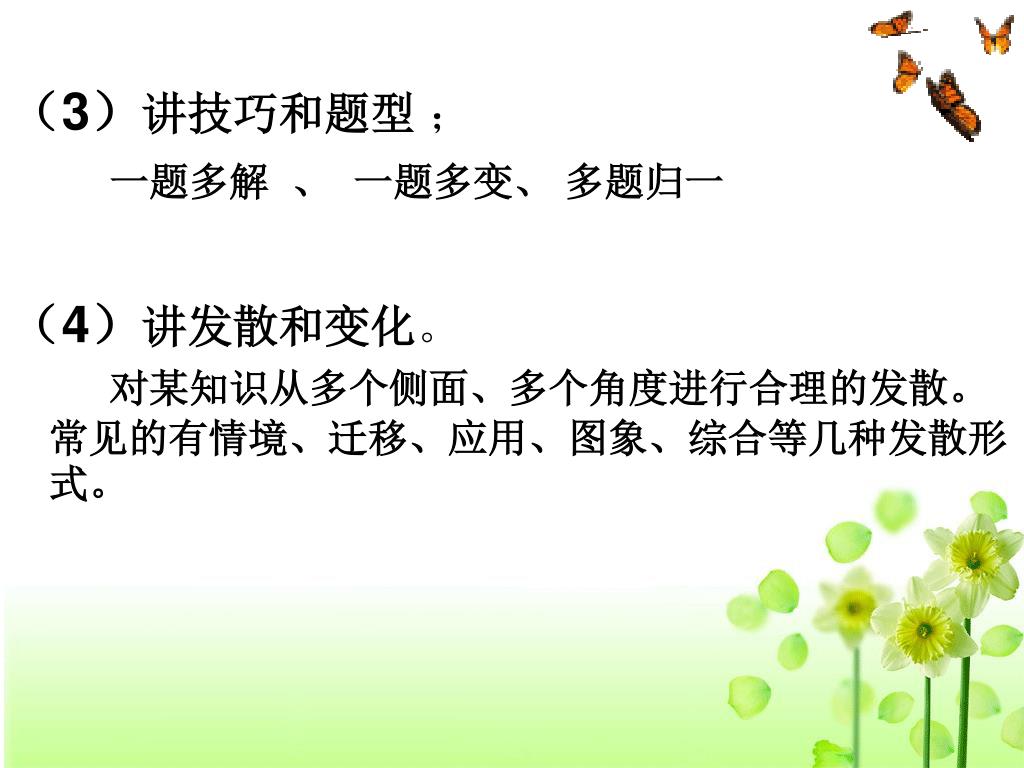 （3）讲技巧和题型；

一题多解 、 一题多变、 多题归一

（4）讲发散和变化。

对某知识从多个侧面、多个角度进行合理的发散。常见的有情境、迁移、应用、图象、综合等几种发散形式。